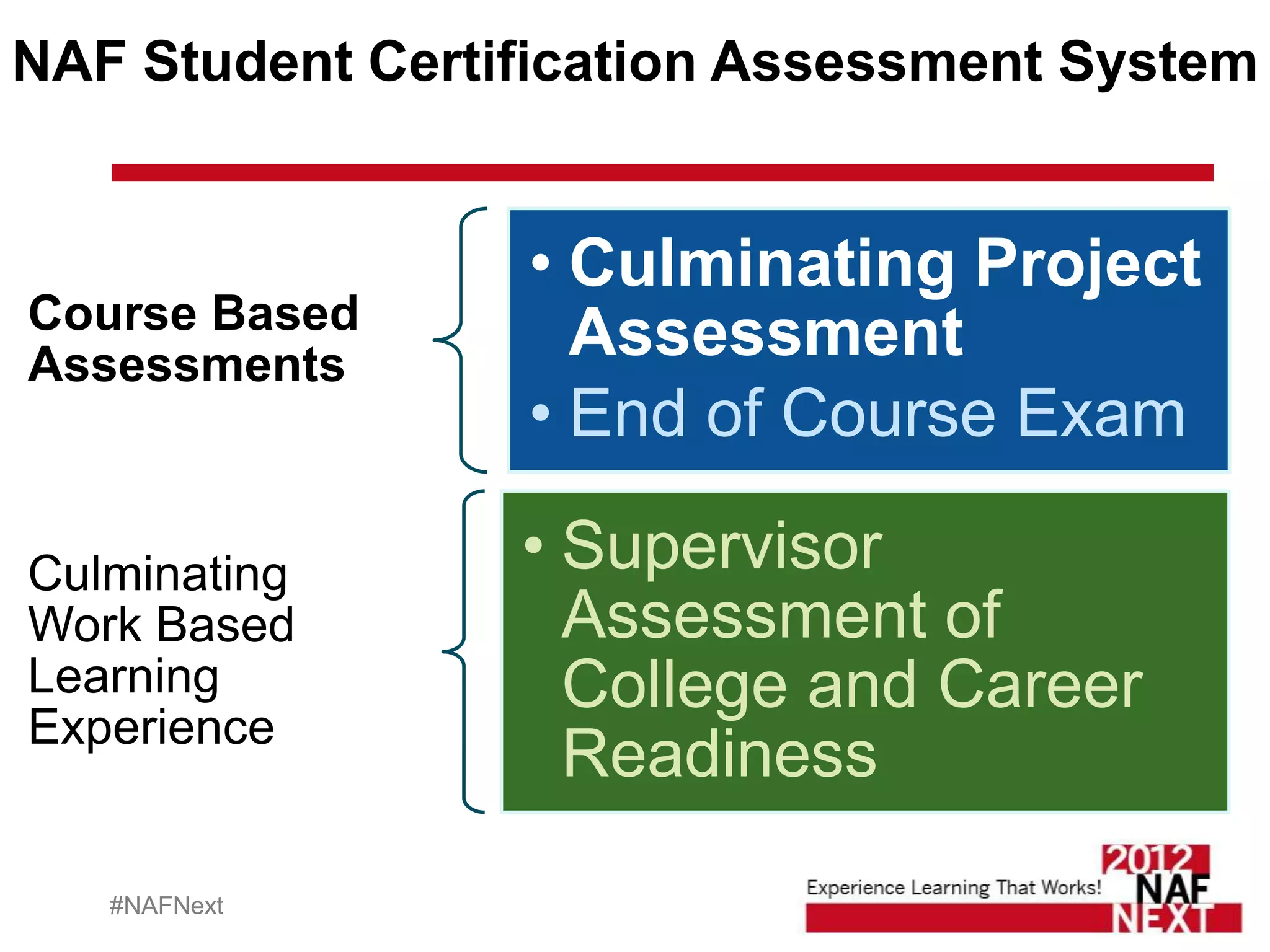 NAF Student Certification Assessment System

Course Based Assessments

• Culminating Project Assessment
• End of Course Exam

Culminating Work Based Learning Experience

• Supervisor Assessment of College and Career Readiness

#NAFNext

Experience Learning That Works! 2012 NAF NEXT